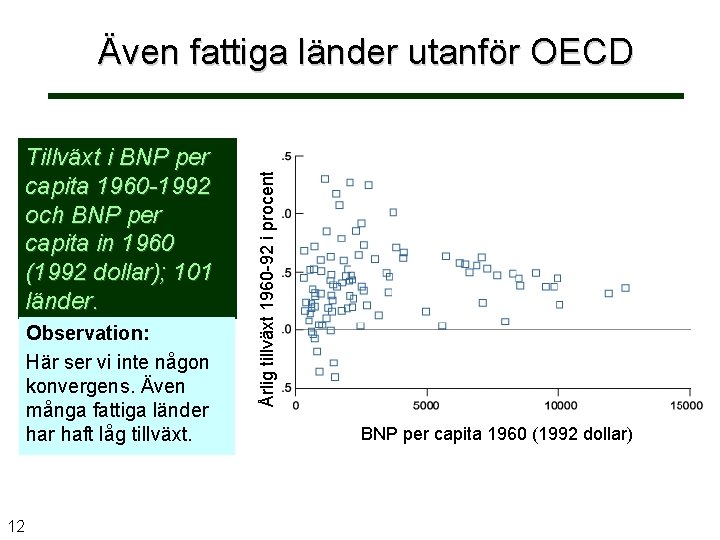 Även fattiga länder utanför OECD

Tillväxt i BNP per capita 1960-1992 och BNP per capita in 1960 (1992 dollar); 101 länder.

Observation:
Här ser vi inte någon konvergens. Även många fattiga länder har haft låg tillväxt.

Årlig tillväxt 1960-92 i procent

.5
.0
.5
.0
.5

0
5000
10000
15000

BNP per capita 1960 (1992 dollar)

12